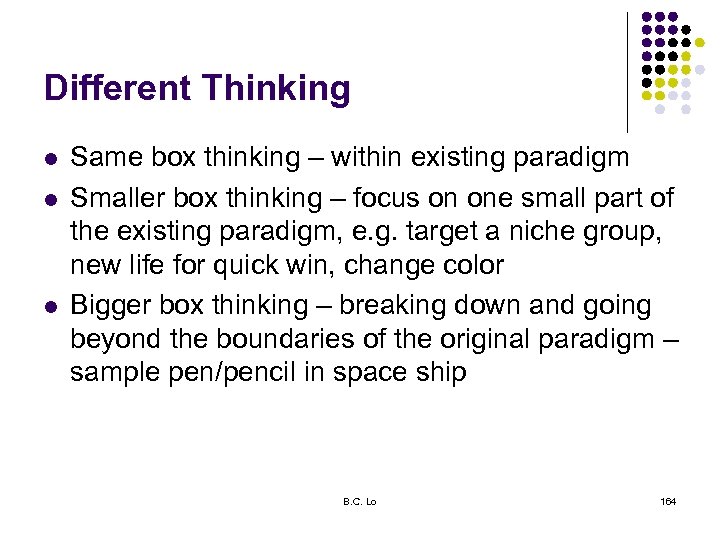 Different Thinking

- Same box thinking – within existing paradigm
- Smaller box thinking – focus on one small part of the existing paradigm, e.g. target a niche group, new life for quick win, change color
- Bigger box thinking – breaking down and going beyond the boundaries of the original paradigm – sample pen/pencil in space ship

B.C. Lo

164